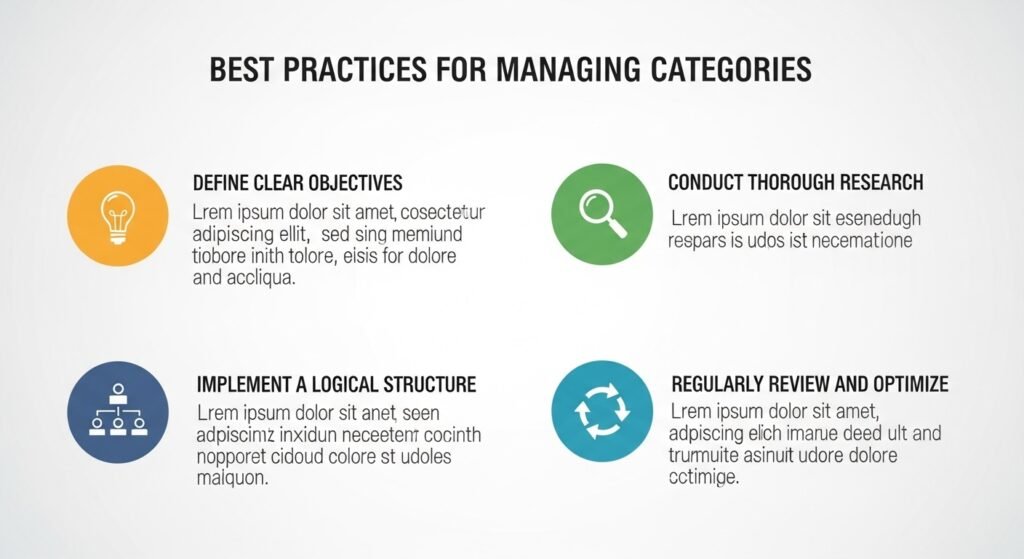 BEST PRACTICES FOR MANAGING CATEGORIES

DEFINE CLEAR OBJECTIVES

Lrem ipsum dolor sit amet, cosectetur adipiscing ellit, sed sing memiund tiobore inith tolore, eisis for dolore and accliqua.

CONDUCT THOROUGH RESEARCH

Lrem ipsum dolor sit esenedugh respars is udos ist necematione

IMPLEMENT A LOGICAL STRUCTURE

Lrem ipsum dolor sit anet, seen adpiscimz inxidun neceetent cocinth nopporet cidoud colore st udoles malquon.

REGULARLY REVIEW AND OPTIMIZE

Lrem ipsum dolor sit amet, adpiscing elich imarue deed ult and trumuite asinuit udore dolore octimige.